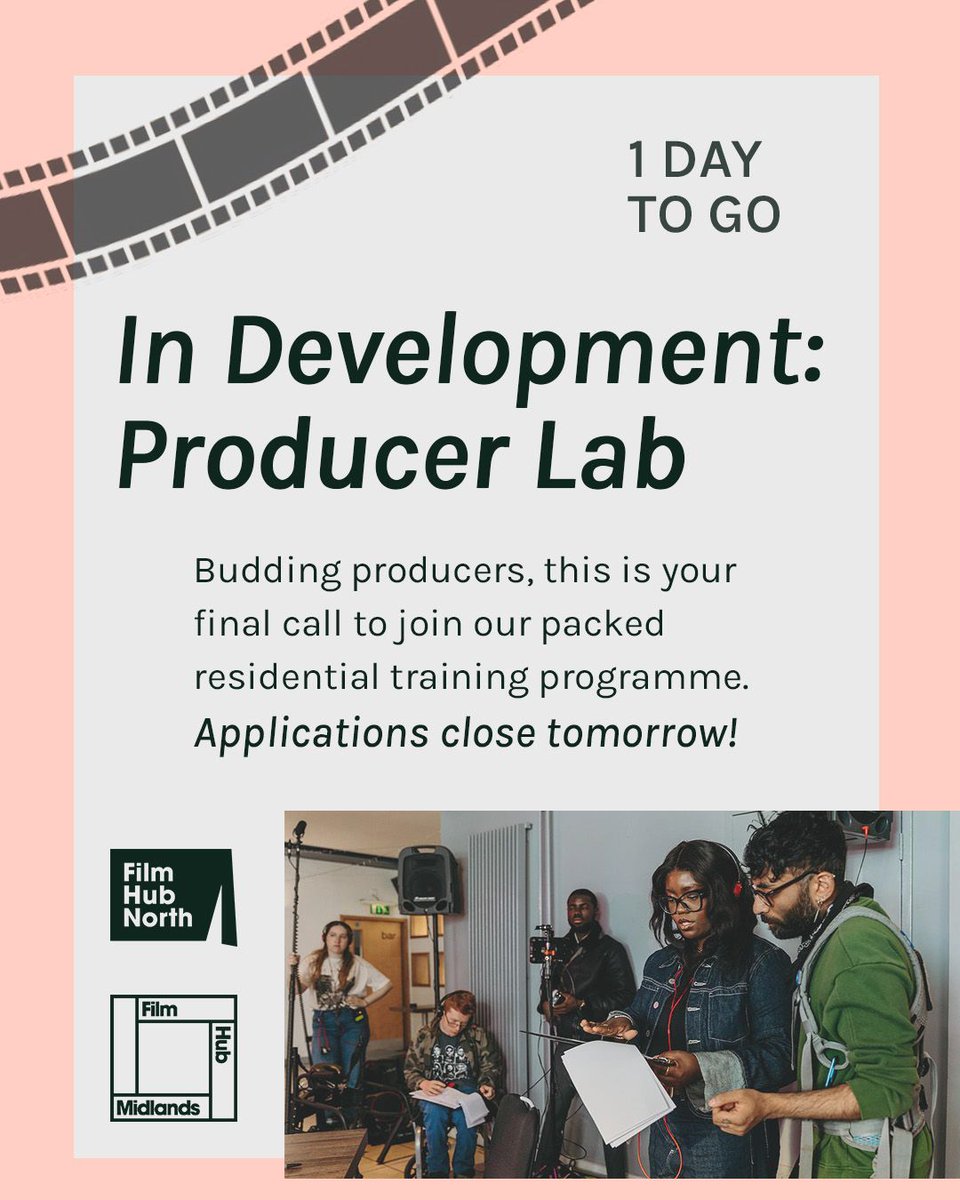 1 DAY TO GO

In Development: Producer Lab

Budding producers, this is your final call to join our packed residential training programme. Applications close tomorrow!

Film Hub North

Film Hub Midlands

bar